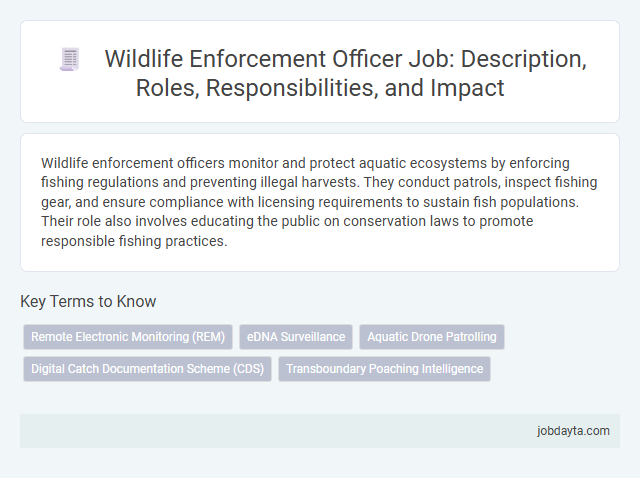 Wildlife Enforcement Officer Job: Description, Roles, Responsibilities, and Impact

Wildlife enforcement officers monitor and protect aquatic ecosystems by enforcing fishing regulations and preventing illegal harvests. They conduct patrols, inspect fishing gear, and ensure compliance with licensing requirements to sustain fish populations. Their role also involves educating the public on conservation laws to promote responsible fishing practices.

Key Terms to Know

Remote Electronic Monitoring (REM)
eDNA Surveillance
Aquatic Drone Patrolling
Digital Catch Documentation Scheme (CDS)
Transboundary Poaching Intelligence

jobdayta.com